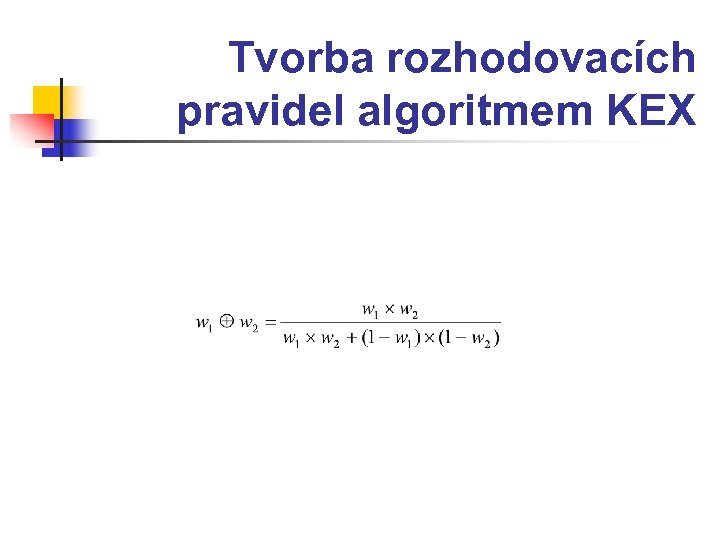 Tvorba rozhodovacích pravidel algoritmem KEX

$w_1 \oplus w_2 = \frac{w_1 \times w_2}{w_1 \times w_2 + (1 - w_1) \times (1 - w_2)}$